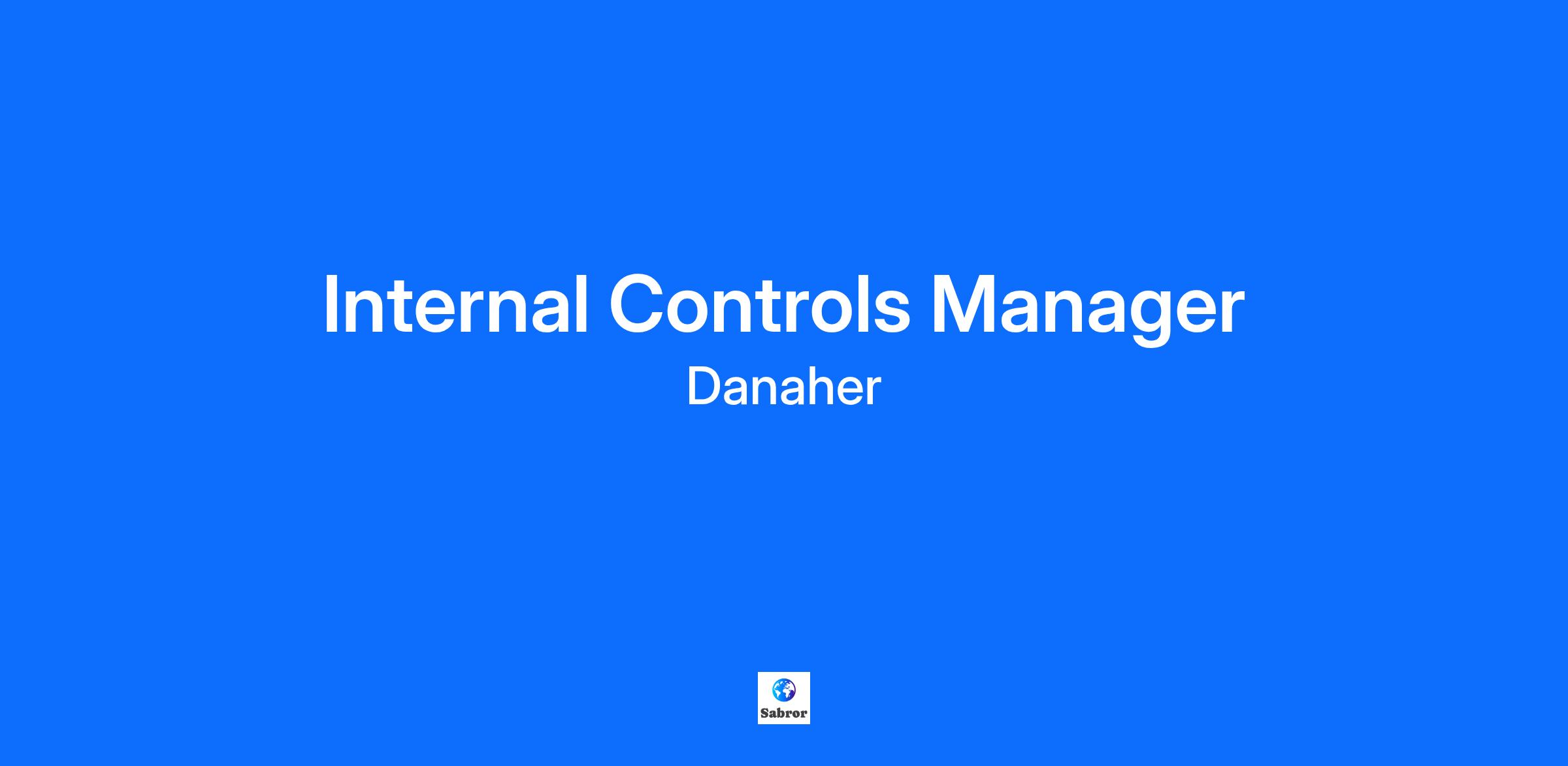 Internal Controls Manager
Danaher

Sabror